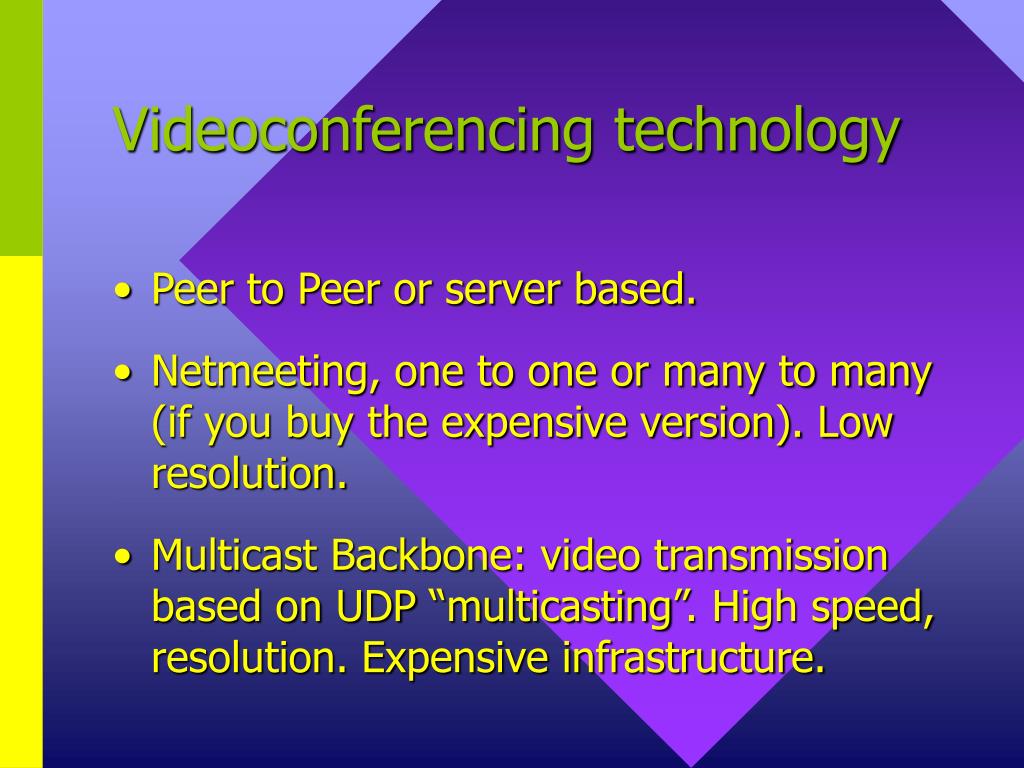 Videoconferencing technology

• Peer to Peer or server based.

• Netmeeting, one to one or many to many (if you buy the expensive version). Low resolution.

• Multicast Backbone: video transmission based on UDP “multicasting”. High speed, resolution. Expensive infrastructure.